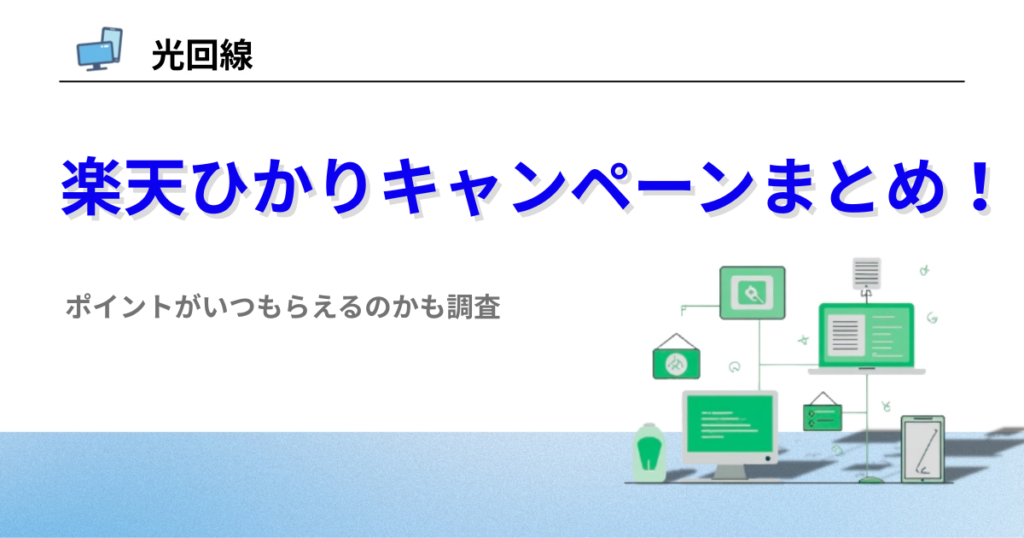 光回線

楽天ひかりキャンペーンまとめ！

ポイントがいつもらえるのかも調査